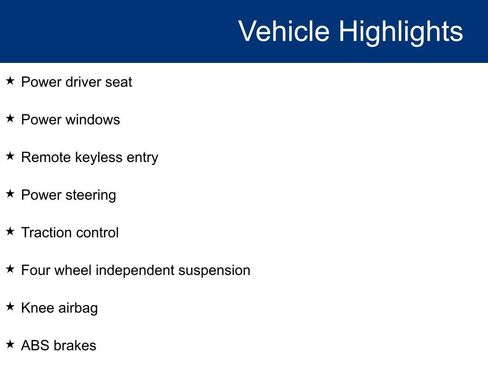 Vehicle Highlights

★ Power driver seat

★ Power windows

★ Remote keyless entry

★ Power steering

★ Traction control

★ Four wheel independent suspension

★ Knee airbag

★ ABS brakes